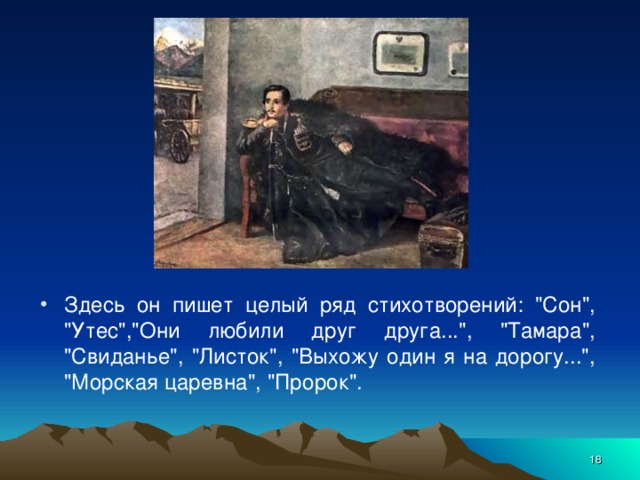 • Здесь он пишет целый ряд стихотворений: "Сон", "Утес","Они любили друг друга...", "Тамара", "Свиданье", "Листок", "Выхожу один я на дорогу...", "Морская царевна", "Пророк".

18